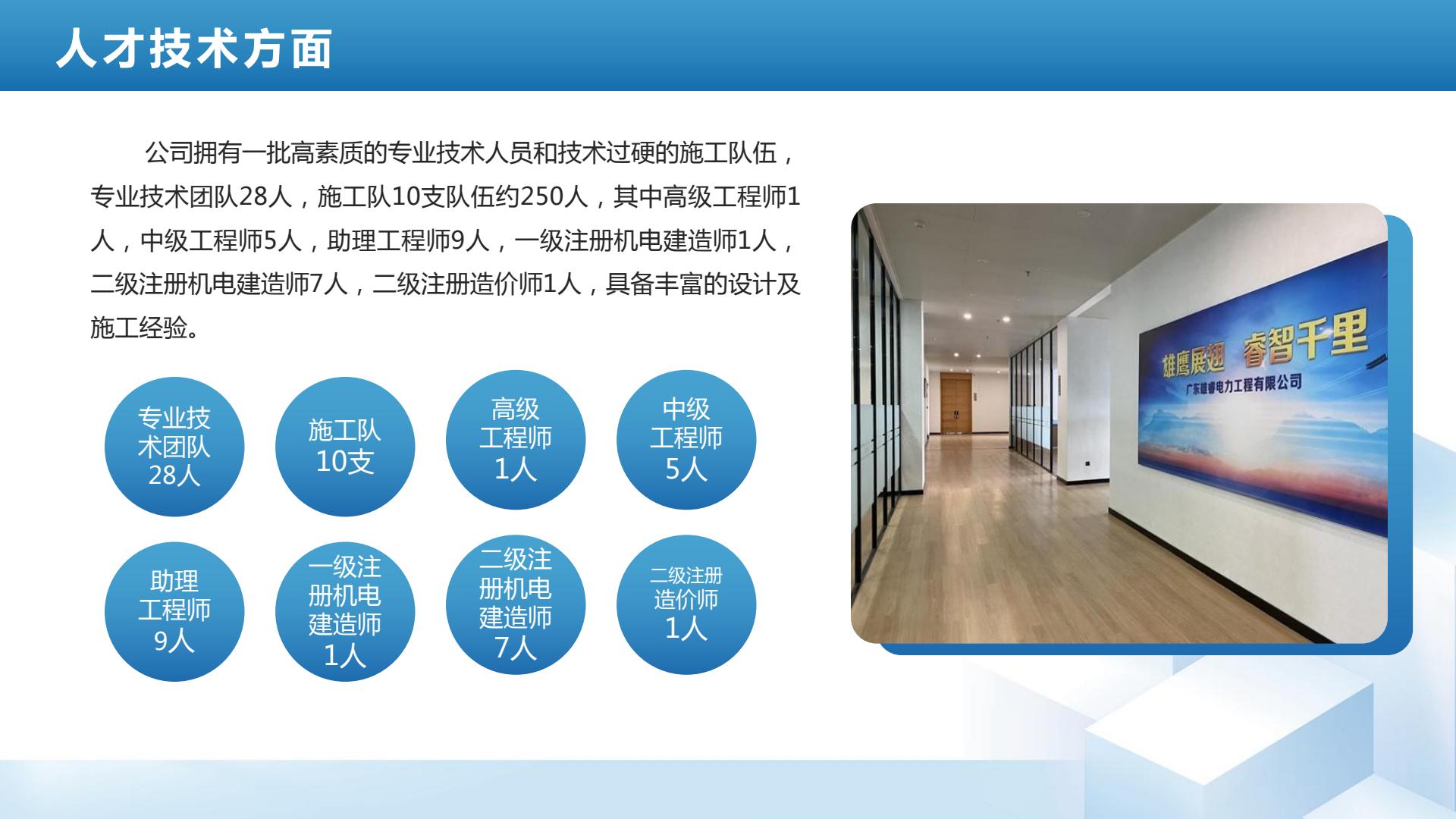 人才技术方面

公司拥有一批高素质的专业技术人员和技术过硬的施工队伍，专业技术团队28人，施工队10支队伍约250人，其中高级工程师1人，中级工程师5人，助理工程师9人，一级注册机电建造师1人，二级注册机电建造师7人，二级注册造价师1人，具备丰富的设计及施工经验。

专业技术团队28人

施工队10支

高级工程师1人

中级工程师5人

助理工程师9人

一级注册机电建造师1人

二级注册机电建造师7人

二级注册造价师1人

雄鹰展翅 睿智千里
广东雄睿电力工程有限公司